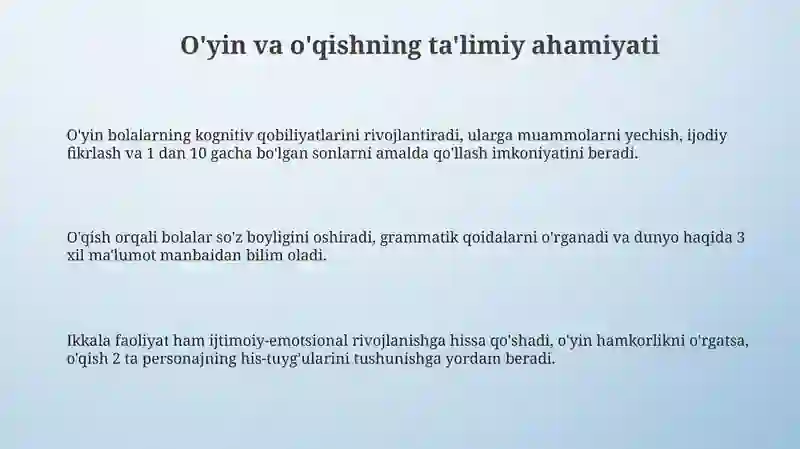 O'yin va o'qishning ta'limiy ahamiyati

O'yin bolalarning kognitiv qobiliyatlarini rivojlantiradi, ularga muammolarni yechish, ijodiy fikrlash va 1 dan 10 gacha bo'lgan sonlarni amalda qo'llash imkoniyatini beradi.

O'qish orqali bolalar so'z boyligini oshiradi, grammatik qoidalarni o'rganadi va dunyo haqida 3 xil ma'lumot manbaidan bilim oladi.

Ikkala faoliyat ham ijtimoiy-emotsional rivojlanishga hissa qo'shadi, o'yin hamkorlikni o'rgatsa, o'qish 2 ta personajning his-tuyg'ularini tushunishga yordam beradi.